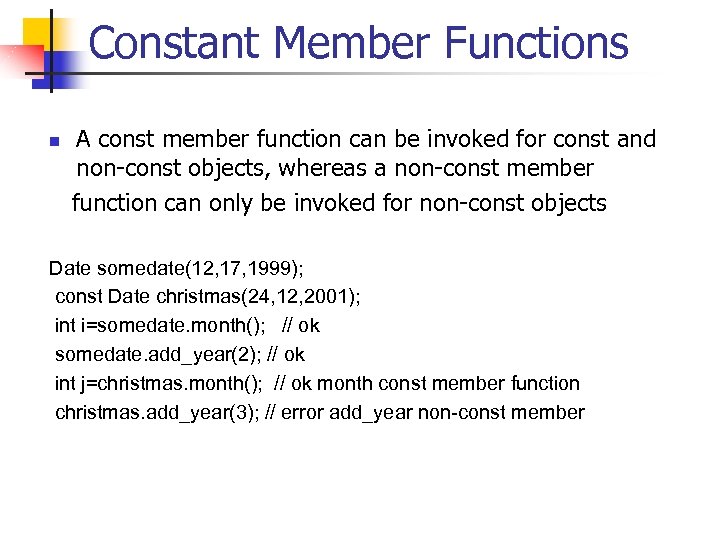 Constant Member Functions

A const member function can be invoked for const and non-const objects, whereas a non-const member function can only be invoked for non-const objects

Date somedate(12,17,1999);
const Date christmas(24,12,2001);
int i=somedate.month(); // ok
somedate.add_year(2); // ok
int j=christmas.month(); // ok month const member function
christmas.add_year(3); // error add_year non-const member